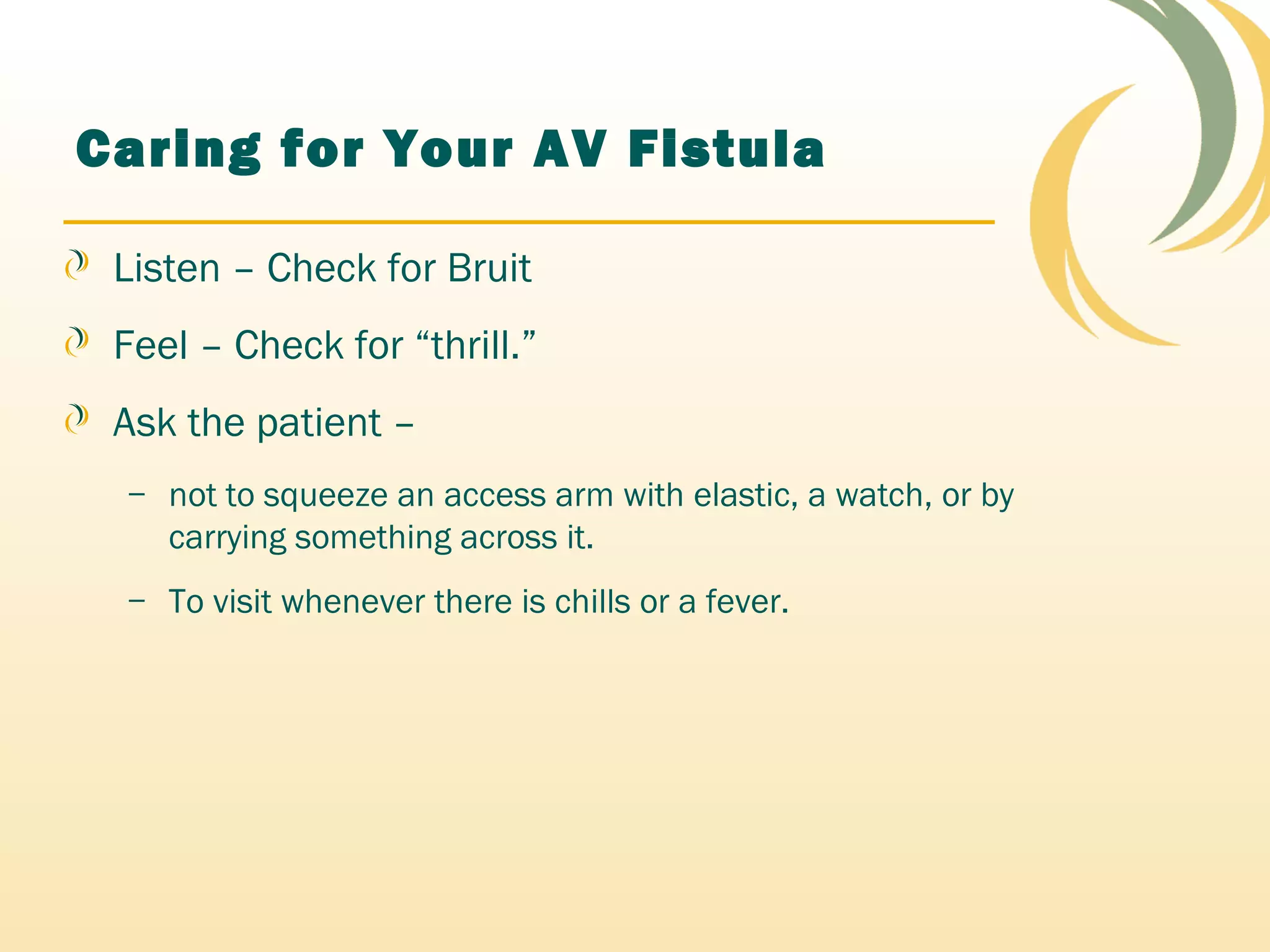 Caring for Your AV Fistula

Listen – Check for Bruit

Feel – Check for “thrill.”

Ask the patient –

– not to squeeze an access arm with elastic, a watch, or by carrying something across it.

– To visit whenever there is chills or a fever.